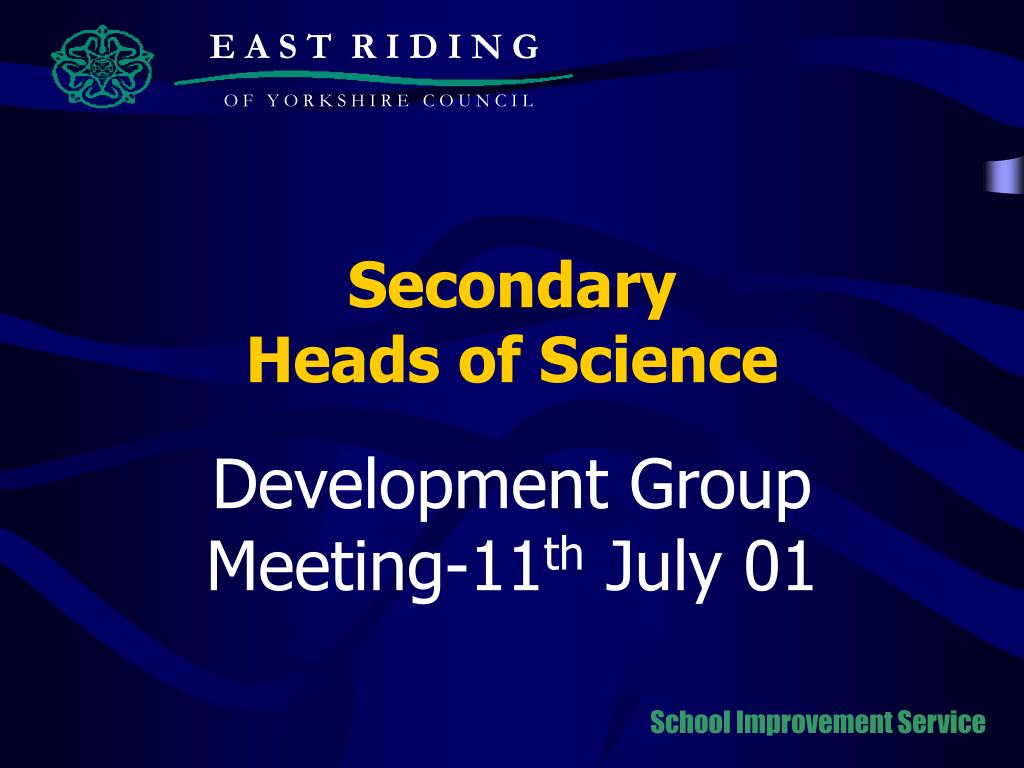 EAST RIDING
OF YORKSHIRE COUNCIL

Secondary
Heads of Science

Development Group
Meeting-11$^{th}$ July 01

School Improvement Service